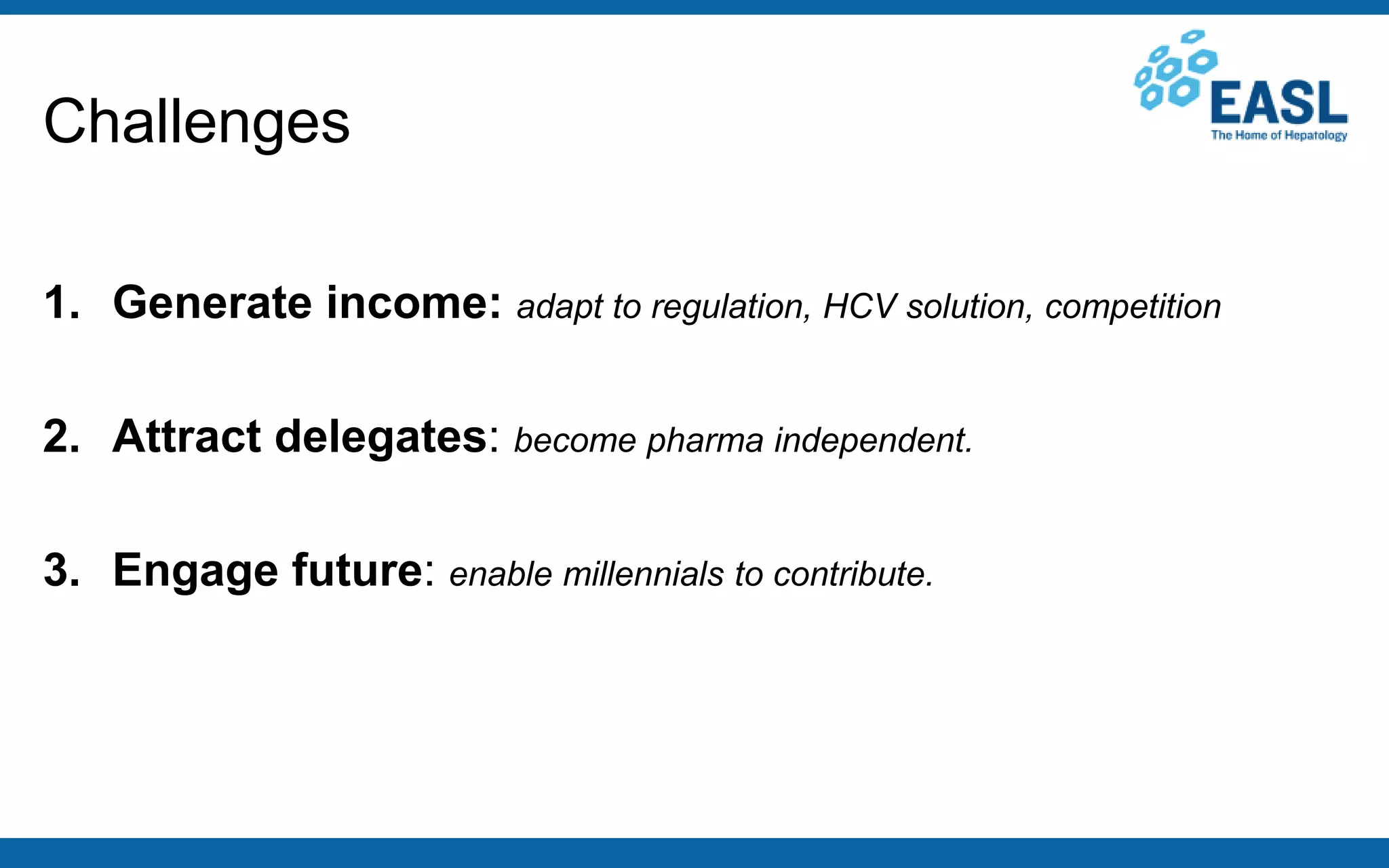 Challenges

EASL
The Home of Hepatology

1. Generate income: adapt to regulation, HCV solution, competition

2. Attract delegates: become pharma independent.

3. Engage future: enable millennials to contribute.